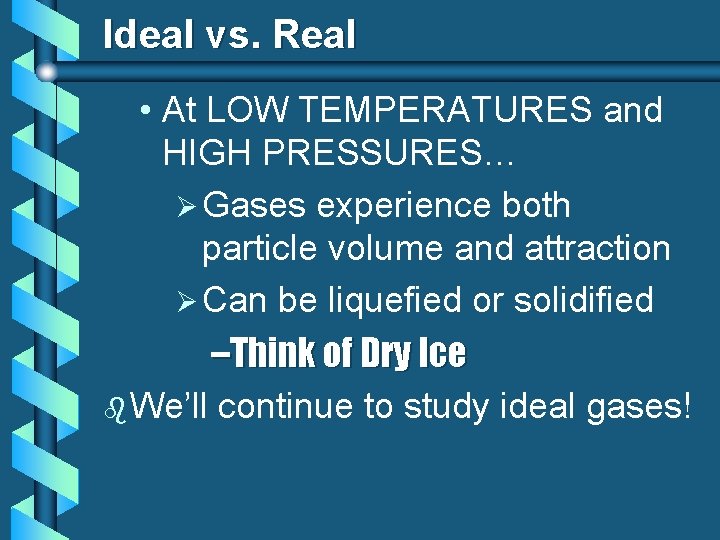 Ideal vs. Real

• At LOW TEMPERATURES and HIGH PRESSURES…

➢ Gases experience both particle volume and attraction

➢ Can be liquefied or solidified

–Think of Dry Ice

We'll continue to study ideal gases!